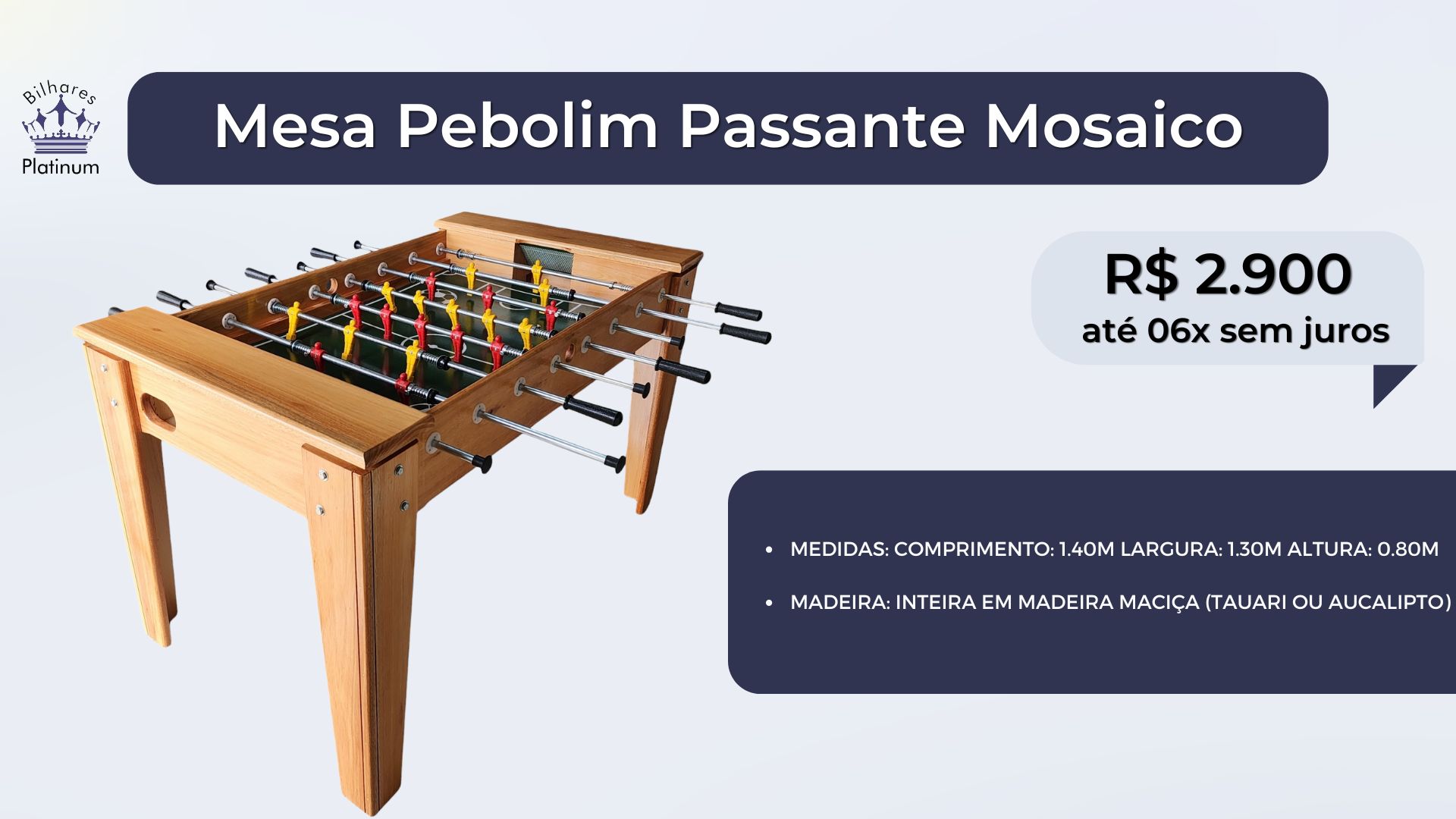 Bilhares
Platinum

Mesa Pebolim Passante Mosaico

R$ 2.900
até 06x sem juros

• MEDIDAS: COMPRIMENTO: 1.40M LARGURA: 1.30M ALTURA: 0.80M

• MADEIRA: INTEIRA EM MADEIRA MACIÇA (TAUARI OU AUCALIPTO)